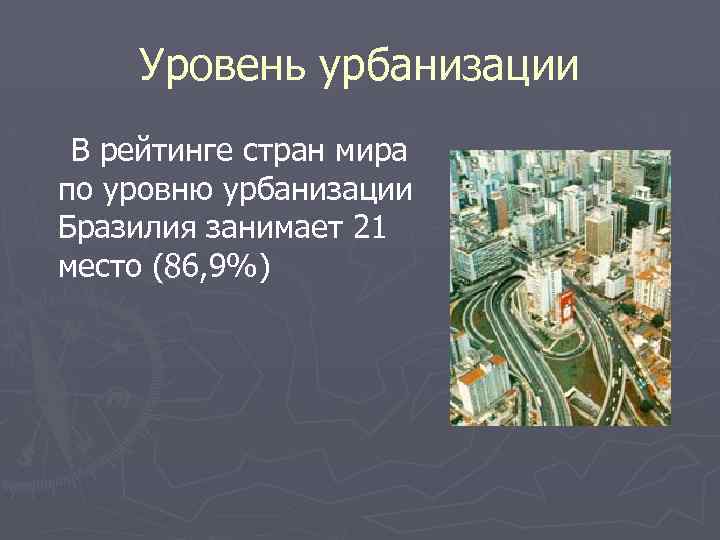 Уровень урбанизации

В рейтинге стран мира по уровню урбанизации Бразилия занимает 21 место (86,9%)